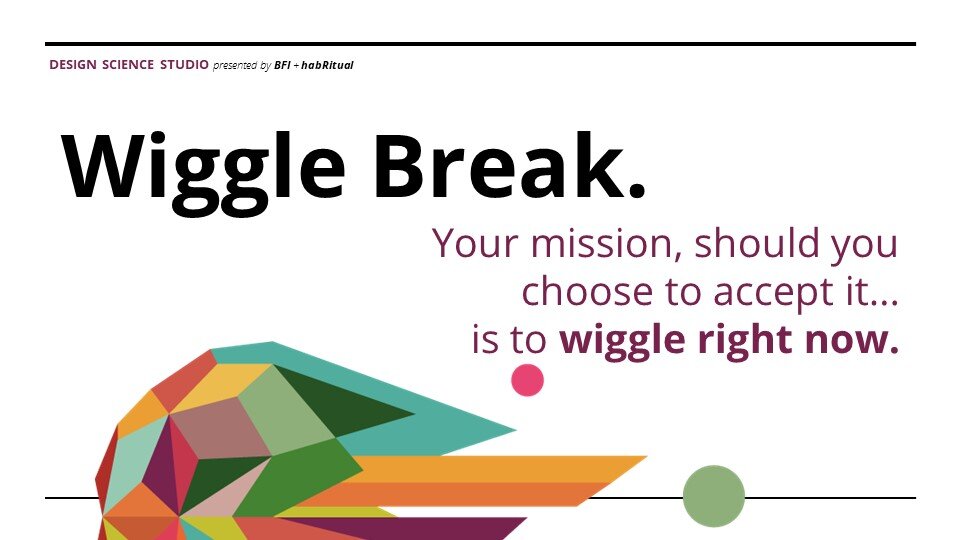 DESIGN SCIENCE STUDIO presented by BFI + habRitual

Wiggle Break.

Your mission, should you choose to accept it... is to wiggle right now.